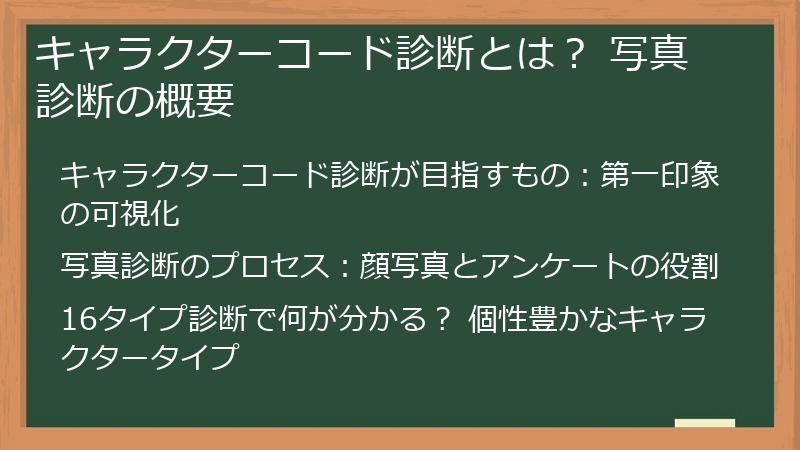 キャラクターコード診断とは？ 写真診断の概要

キャラクターコード診断が目指すもの：第一印象の可視化

写真診断のプロセス：顔写真とアンケートの役割

16タイプ診断で何が分かる？ 個性豊かなキャラクタータイプ